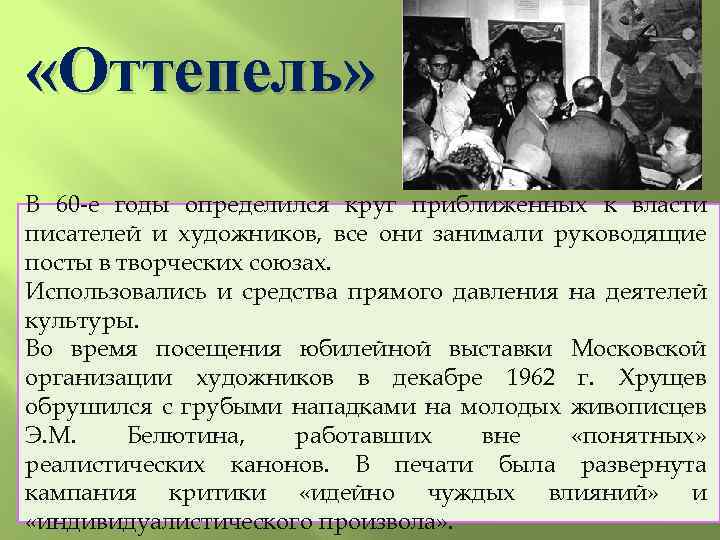 «Оттепель»

В 60-е годы определился круг приближенных к власти писателей и художников, все они занимали руководящие посты в творческих союзах.
Использовались и средства прямого давления на деятелей культуры.
Во время посещения юбилейной выставки Московской организации художников в декабре 1962 г. Хрущев обрушился с грубыми нападками на молодых живописцев Э.М. Белютина, работавших вне «понятных» реалистических канонов. В печати была развернута кампания критики «идейно чуждых влияний» и «индивидуалистического произвола».